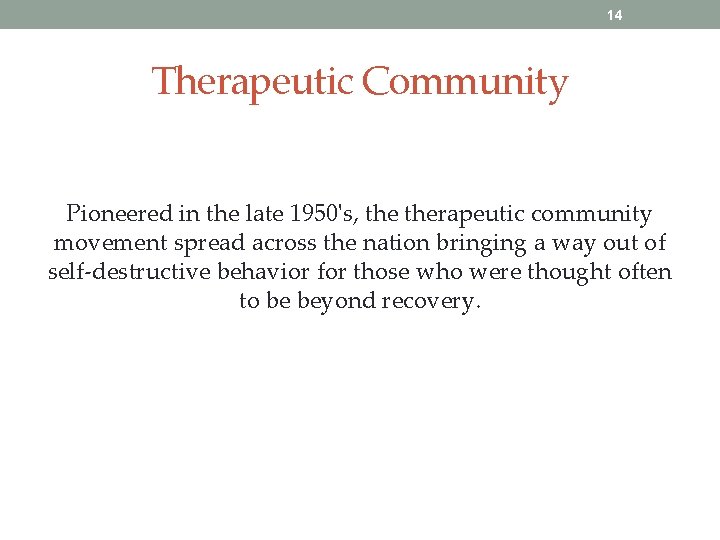 14

Therapeutic Community

Pioneered in the late 1950's, the therapeutic community movement spread across the nation bringing a way out of self-destructive behavior for those who were thought often to be beyond recovery.